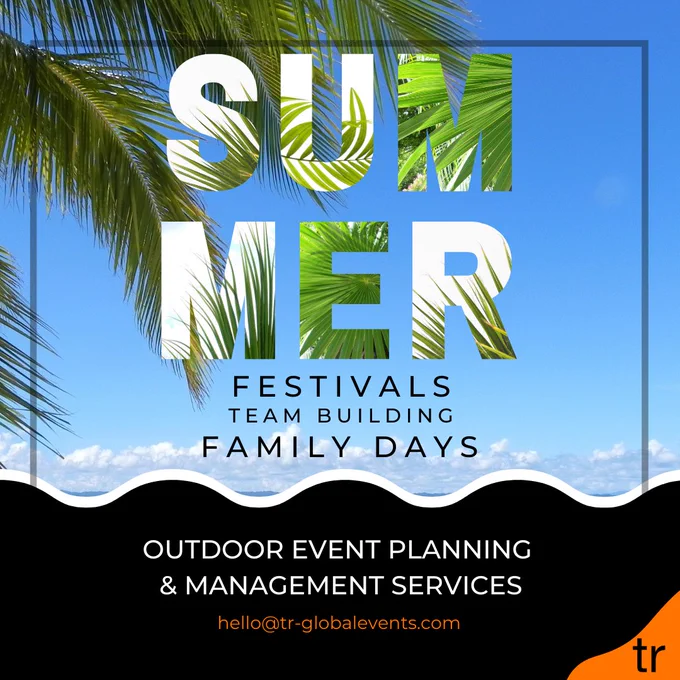 SUM
MER

FESTIVALS
TEAM BUILDING
FAMILY DAYS

OUTDOOR EVENT PLANNING
& MANAGEMENT SERVICES

hello@tr-globalevents.com

tr